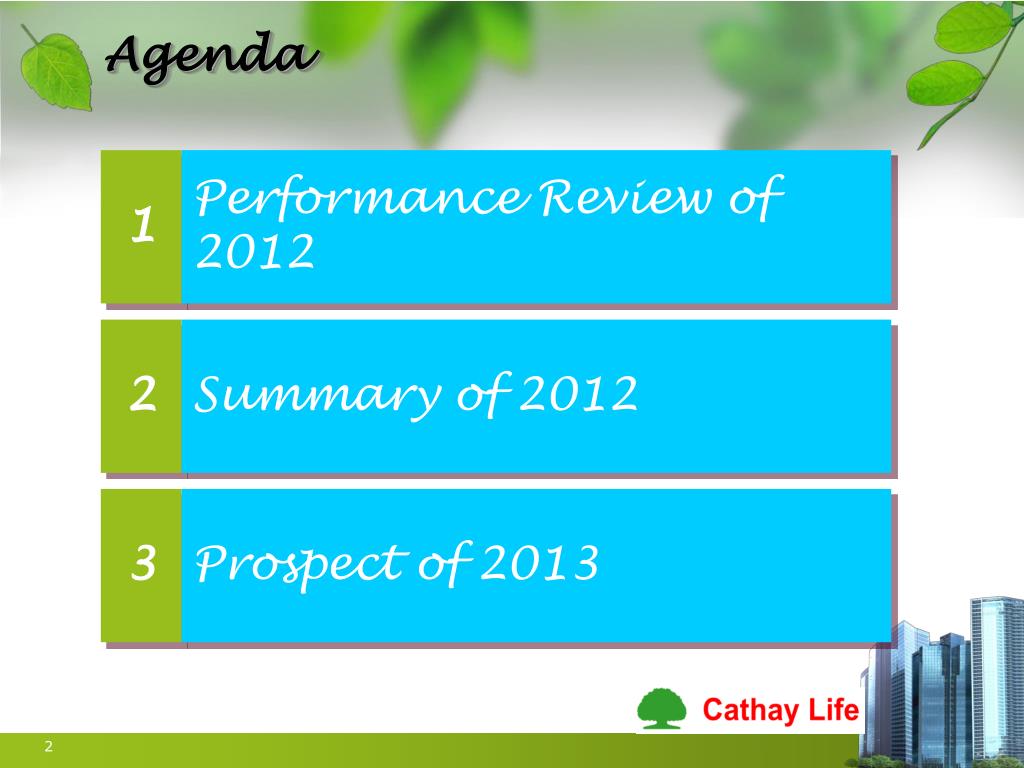 Agenda

1 Performance Review of 2012

2 Summary of 2012

3 Prospect of 2013

Cathay Life

2